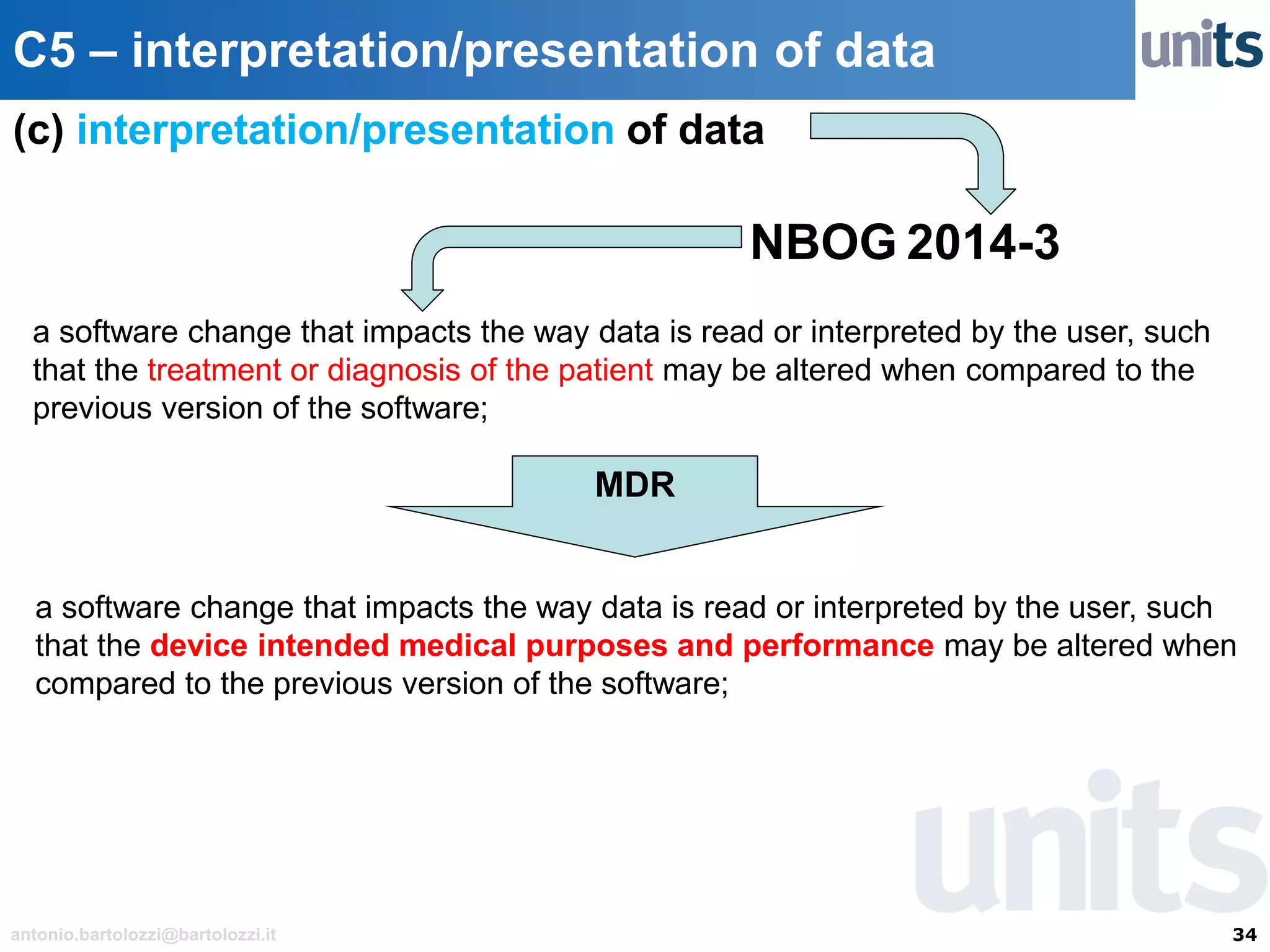 C5 – interpretation/presentation of data

units

(c) interpretation/presentation of data

NBOG 2014-3

a software change that impacts the way data is read or interpreted by the user, such that the treatment or diagnosis of the patient may be altered when compared to the previous version of the software;

MDR

a software change that impacts the way data is read or interpreted by the user, such that the device intended medical purposes and performance may be altered when compared to the previous version of the software;

units

antonio.bartolozzi@bartolozzi.it

34